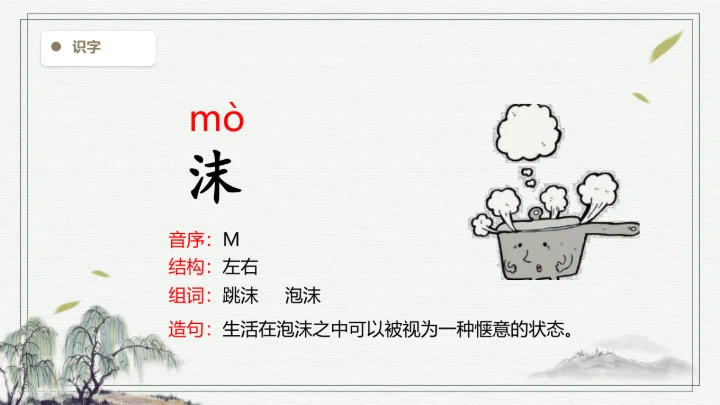 识字

mò
沫

音序：M
结构：左右
组词：跳沫　泡沫
造句：生活在泡沫之中可以被视为一种惬意的状态。